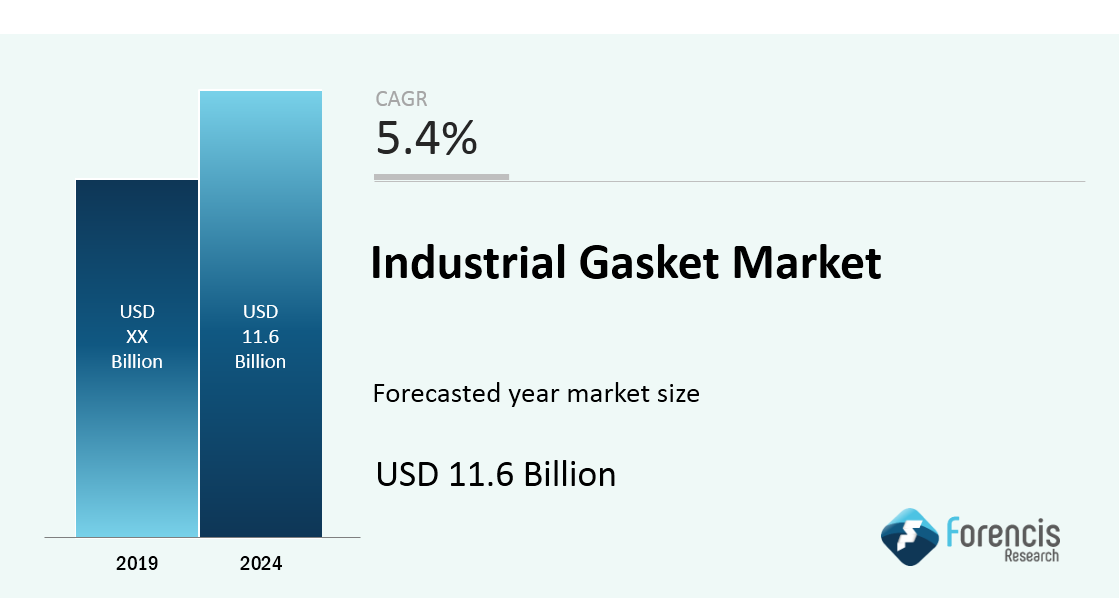 USD
XX
Billion

USD
11.6
Billion

2019

2024

CAGR
5.4%

Industrial Gasket Market

Forecasted year market size

USD 11.6 Billion

Forencis
Research